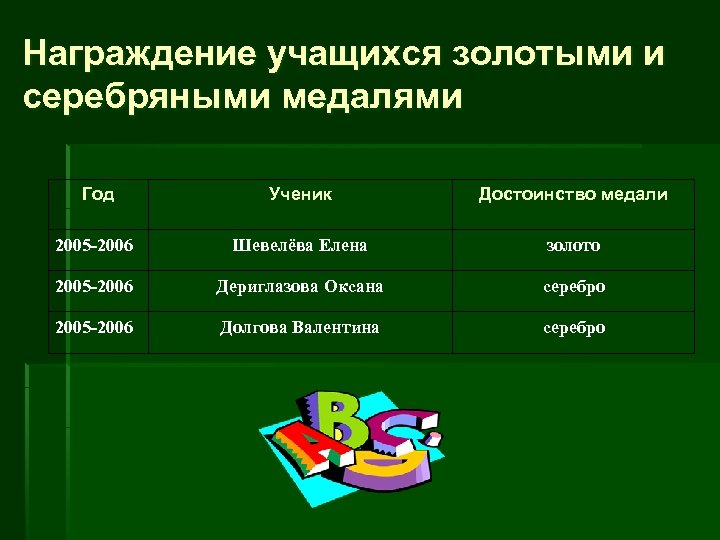 Награждение учащихся золотыми и серебряными медалями

| Год | Ученик | Достоинство медали |
|---|---|---|
| 2005-2006 | Шевелёва Елена | золото |
| 2005-2006 | Дериглазова Оксана | серебро |
| 2005-2006 | Долгова Валентина | серебро |

ABC